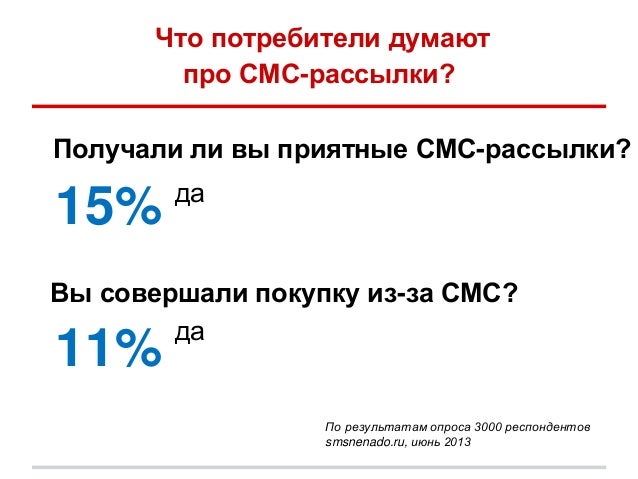 Что потребители думают про СМС-рассылки?

Получали ли вы приятные СМС-рассылки?

15% да

Вы совершали покупку из-за СМС?

11% да

По результатам опроса 3000 респондентов smsnenado.ru, июнь 2013